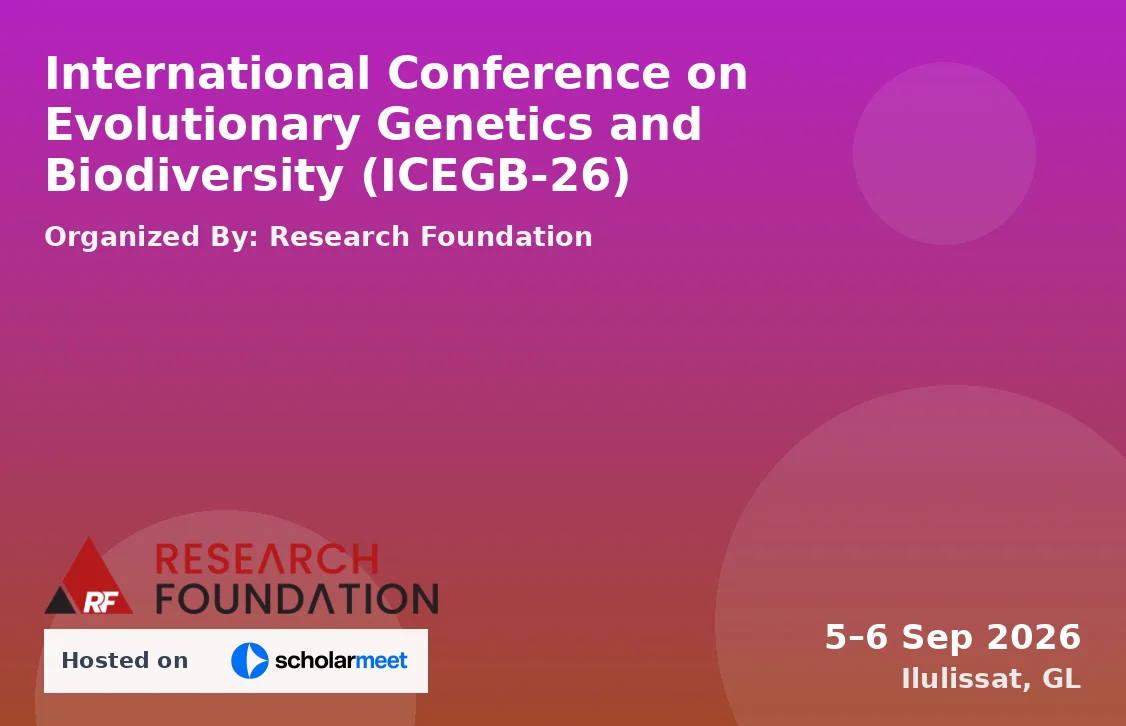 International Conference on Evolutionary Genetics and Biodiversity (ICEGB-26)

Organized By: Research Foundation

RF RESEARCH FOUNDATION

Hosted on scholarmeet

5–6 Sep 2026
Ilulissat, GL